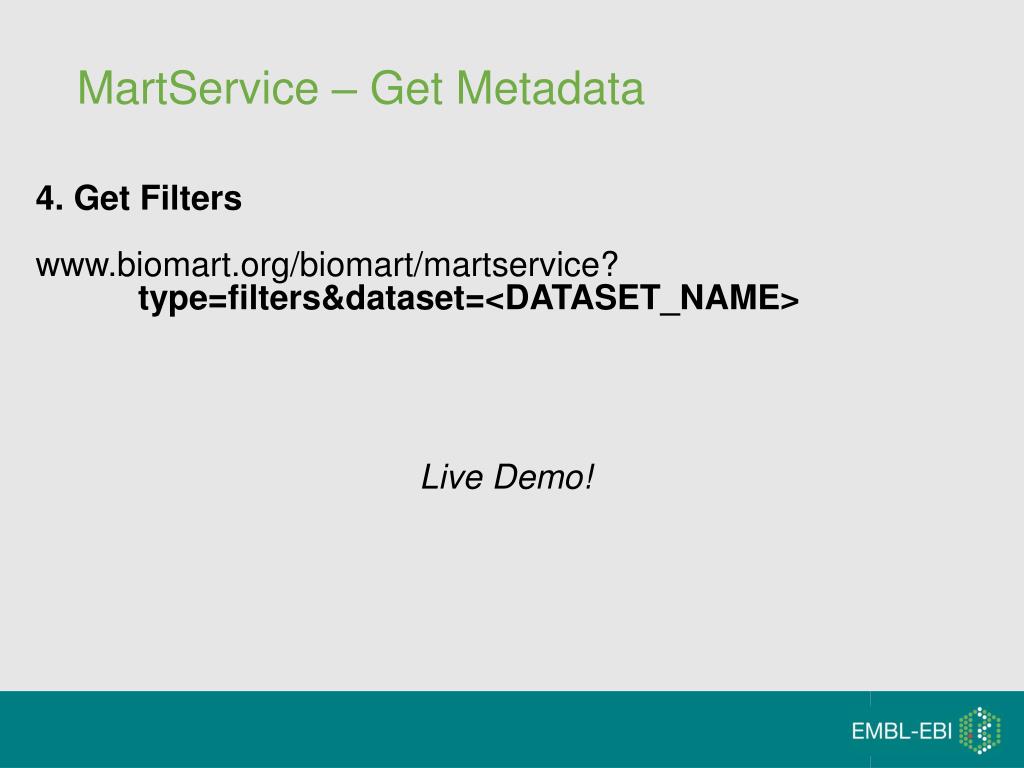 MartService – Get Metadata

4. Get Filters

www.biomart.org/biomart/martservice?
type=filters&dataset=<DATASET_NAME>

Live Demo!

EMBL-EBI